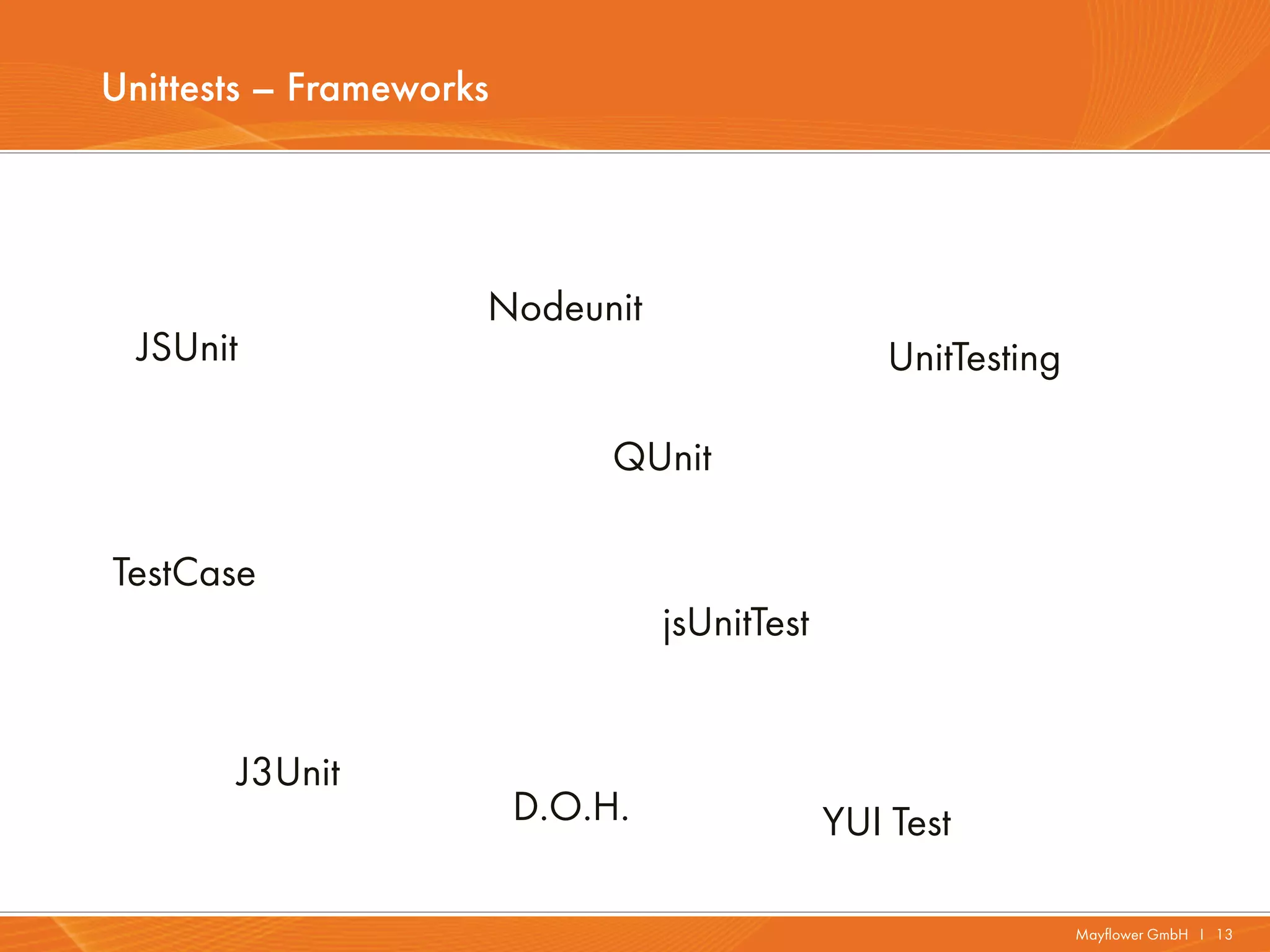 Unittests – Frameworks

Nodeunit

JSUnit

UnitTesting

QUnit

TestCase

jsUnitTest

J3Unit

D.O.H.

YUI Test

Mayflower GmbH I 13